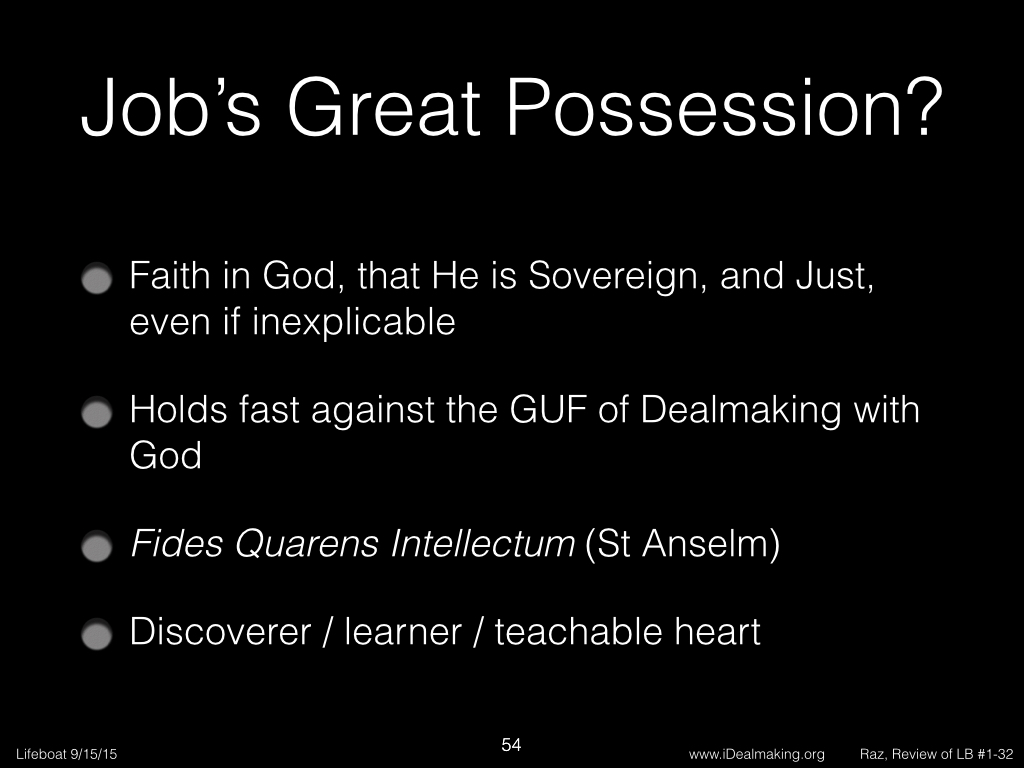 Job's Great Possession?

Faith in God, that He is Sovereign, and Just, even if inexplicable

Holds fast against the GUF of Dealmaking with God

Fides Quarens Intellectum (St Anselm)

Discoverer / learner / teachable heart

Lifeboat 9/15/15

54

www.iDealmaking.org

Raz, Review of LB #1-32